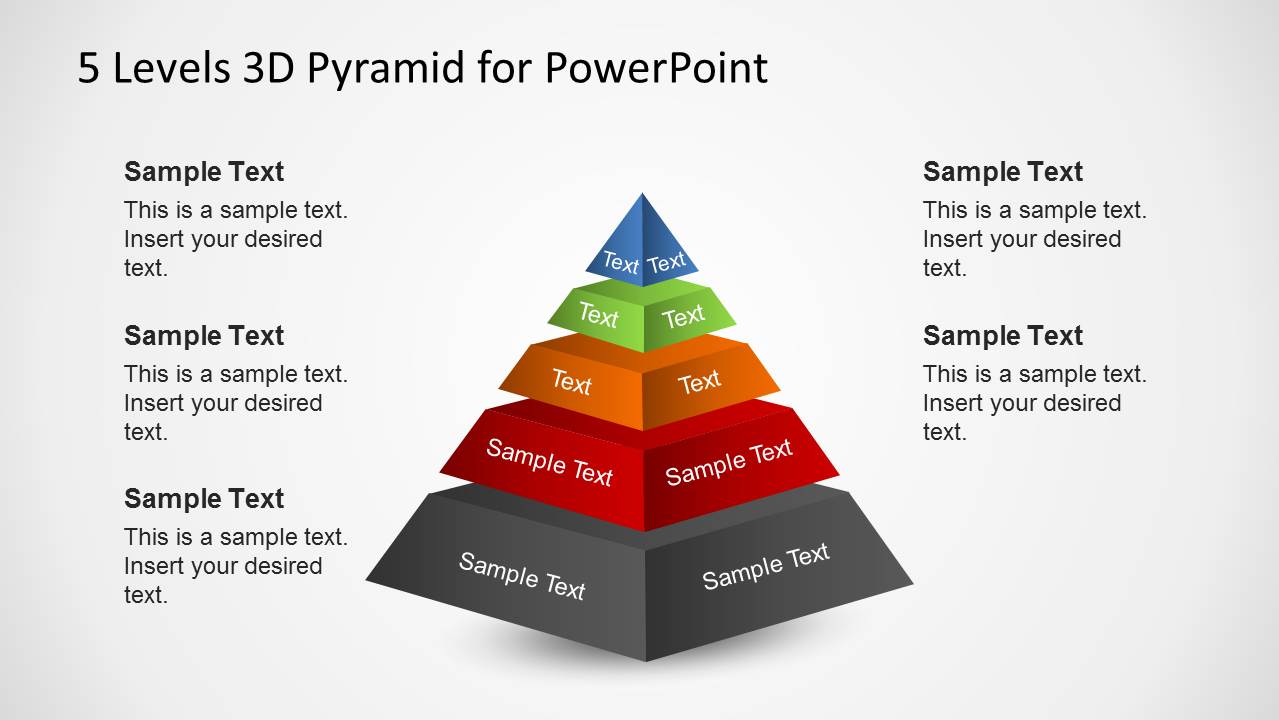 5 Levels 3D Pyramid for PowerPoint

Sample Text
This is a sample text. Insert your desired text.

Sample Text
This is a sample text. Insert your desired text.

Sample Text
This is a sample text. Insert your desired text.

Text Text

Text Text

Text Text

Sample Text Sample Text

Sample Text Sample Text

Sample Text
This is a sample text. Insert your desired text.

Sample Text
This is a sample text. Insert your desired text.